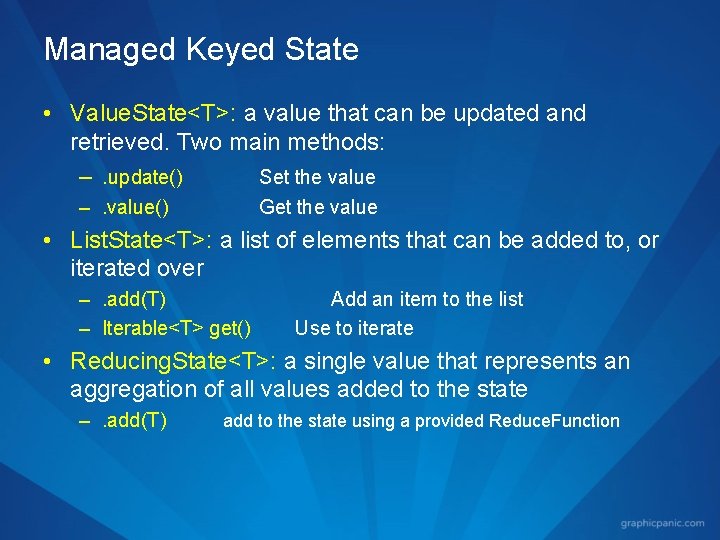 Managed Keyed State

• ValueState<T>: a value that can be updated and retrieved. Two main methods:
  – .update() Set the value
  – .value() Get the value
• ListState<T>: a list of elements that can be added to, or iterated over
  – .add(T) Add an item to the list
  – Iterable<T> get() Use to iterate
• ReducingState<T>: a single value that represents an aggregation of all values added to the state
  – .add(T) add to the state using a provided ReduceFunction

graphicpanic.com